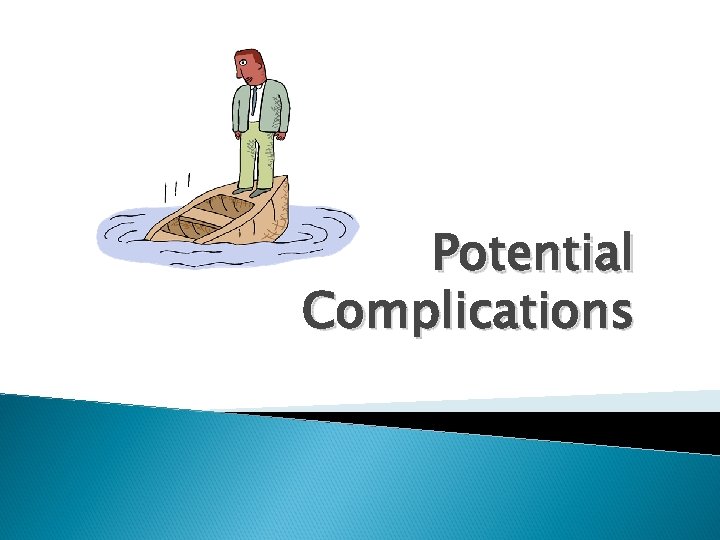 Potential Complications